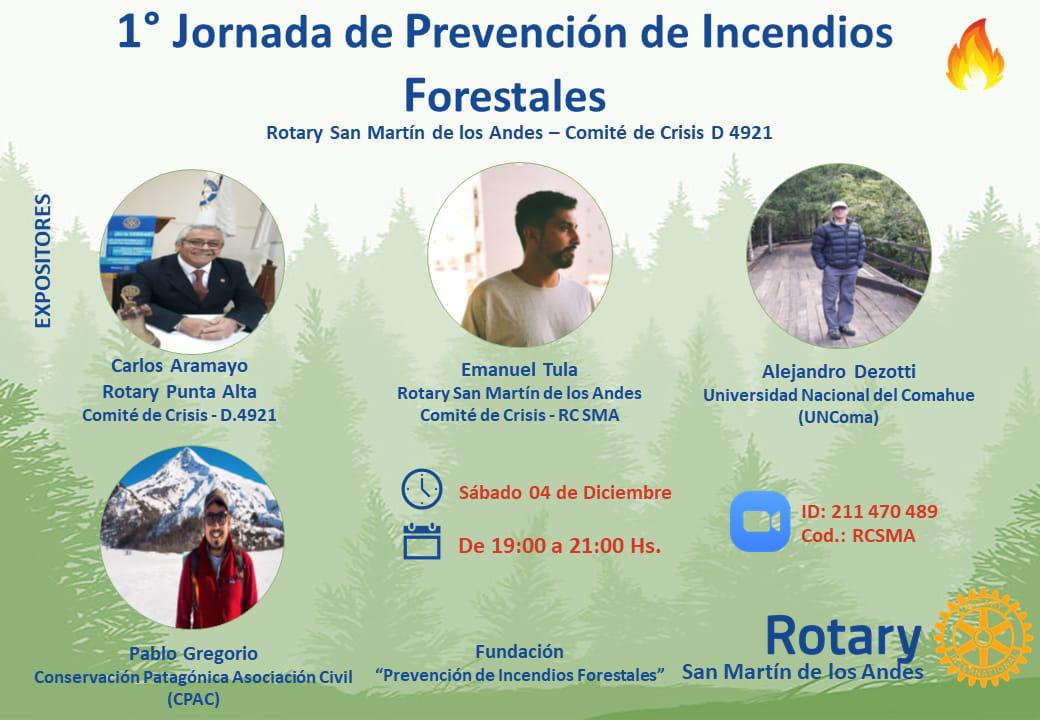 1° Jornada de Prevención de Incendios Forestales

Rotary San Martín de los Andes – Comité de Crisis D 4921

EXPOSITORES

Carlos Aramayo
Rotary Punta Alta
Comité de Crisis - D.4921

Emanuel Tula
Rotary San Martín de los Andes
Comité de Crisis - RC SMA

Alejandro Dezotti
Universidad Nacional del Comahue
(UNComa)

Sábado 04 de Diciembre

De 19:00 a 21:00 Hs.

ID: 211 470 489
Cod.: RCSMA

Pablo Gregorio
Conservación Patagónica Asociación Civil
(CPAC)

Fundación
"Prevención de Incendios Forestales"

Rotary
San Martín de los Andes